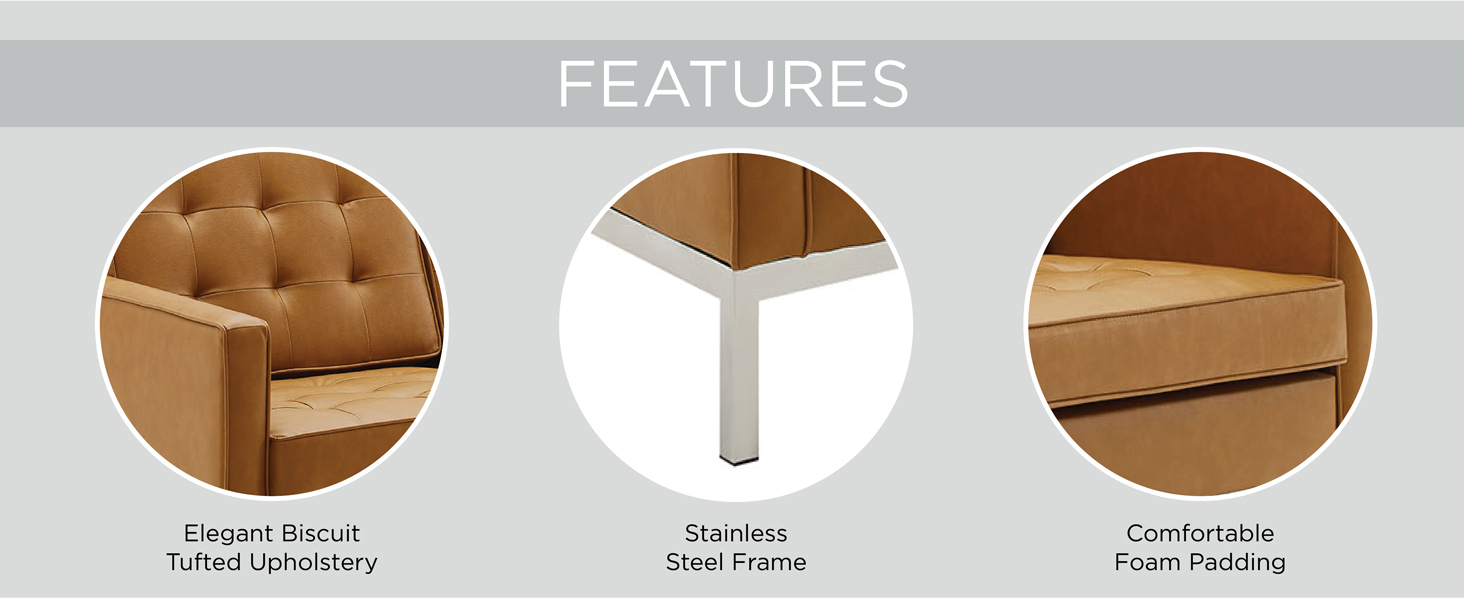 FEATURES

Elegant Biscuit
Tufted Upholstery

Stainless
Steel Frame

Comfortable
Foam Padding